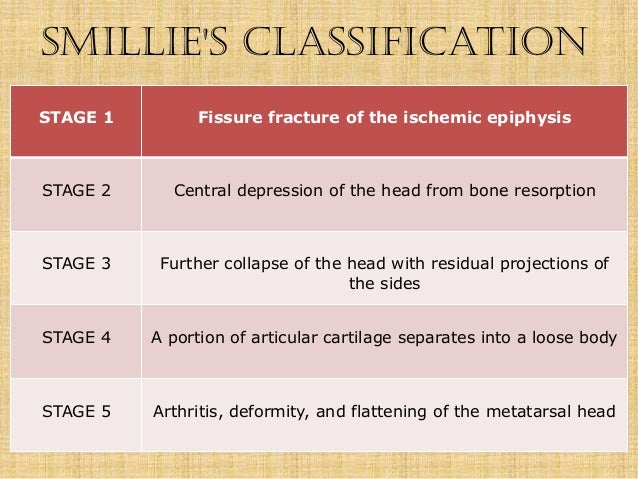 SMILLIE'S CLASSIFICATION

| STAGE 1 | Fissure fracture of the ischemic epiphysis |
|---|---|
| STAGE 2 | Central depression of the head from bone resorption |
| STAGE 3 | Further collapse of the head with residual projections of the sides |
| STAGE 4 | A portion of articular cartilage separates into a loose body |
| STAGE 5 | Arthritis, deformity, and flattening of the metatarsal head |